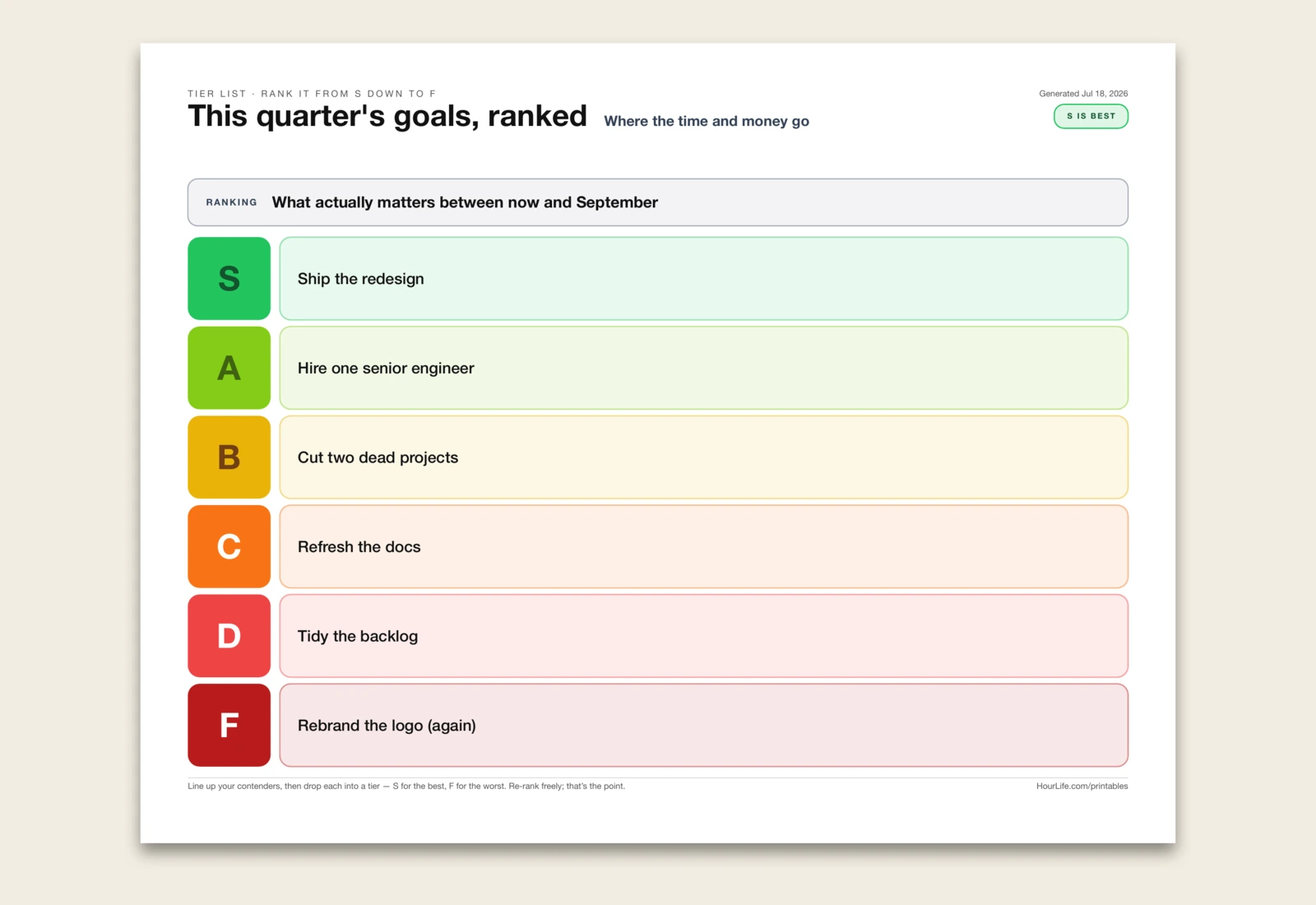 TIER LIST · RANK IT FROM S DOWN TO F

This quarter's goals, ranked Where the time and money go

Generated Jul 18, 2026

S IS BEST

RANKING What actually matters between now and September

S
Ship the redesign

A
Hire one senior engineer

B
Cut two dead projects

C
Refresh the docs

D
Tidy the backlog

F
Rebrand the logo (again)

Line up your contenders, then drop each into a tier — S for the best, F for the worst. Re-rank freely; that's the point.

HourLife.com/printables